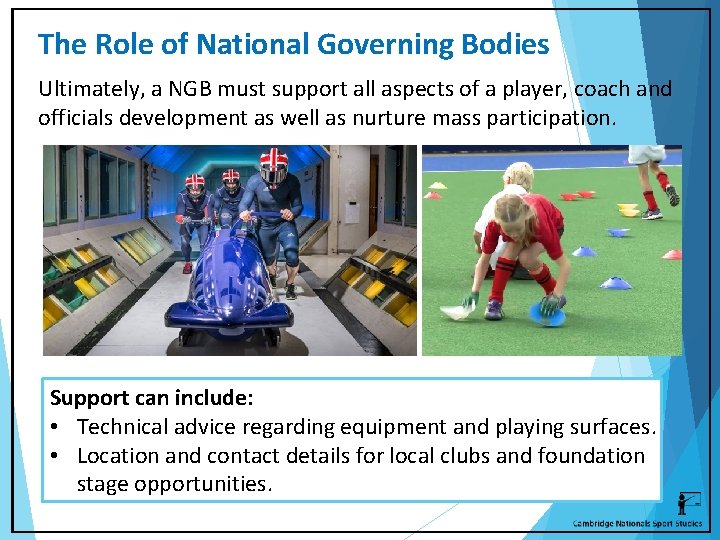 The Role of National Governing Bodies

Ultimately, a NGB must support all aspects of a player, coach and officials development as well as nurture mass participation.

Support can include:
• Technical advice regarding equipment and playing surfaces.
• Location and contact details for local clubs and foundation stage opportunities.

Cambridge Nationals Sport Studies